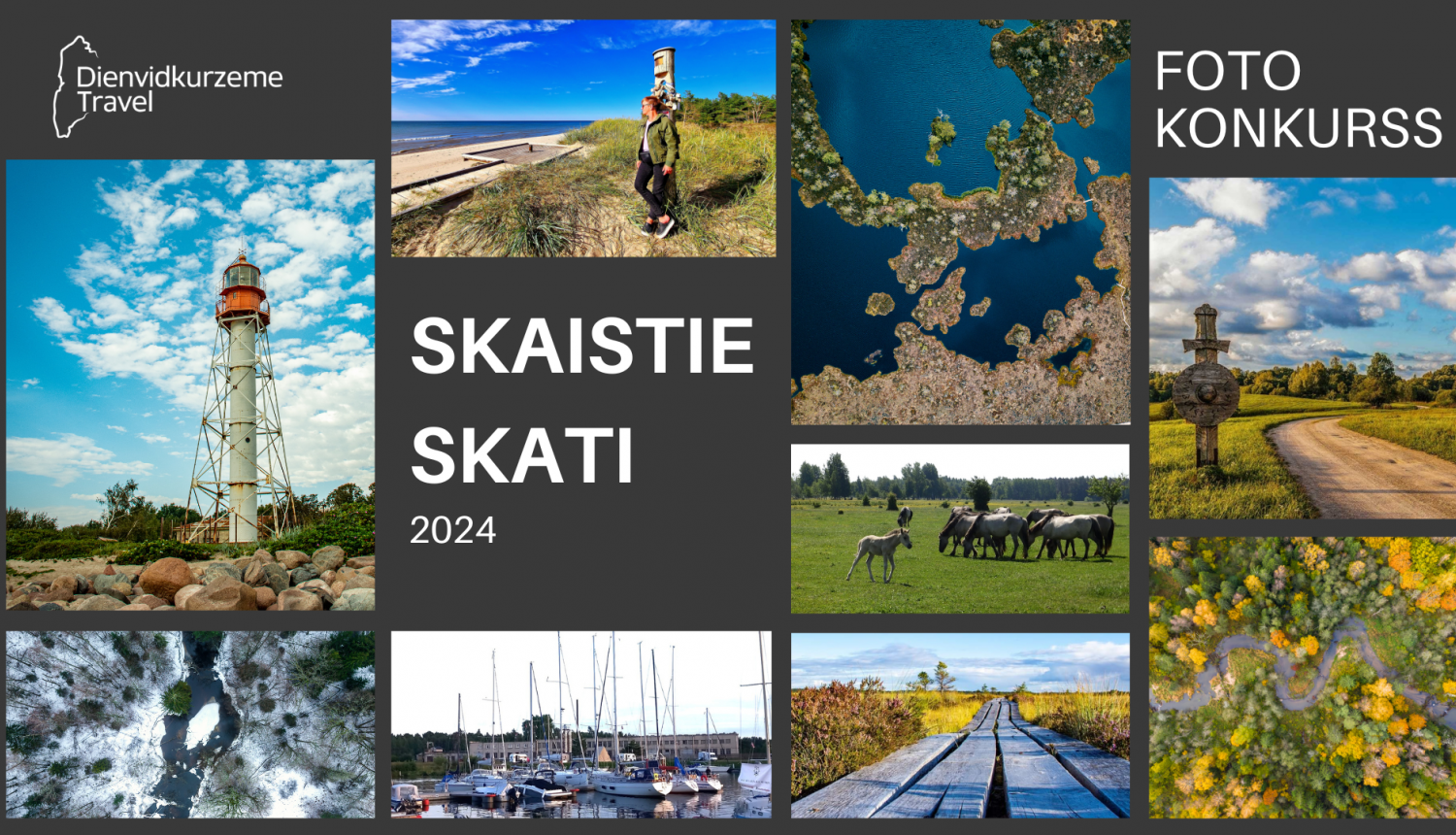 Dienvidkurzeme Travel

SKAISTIE SKATI
2024

FOTO KONKURSS